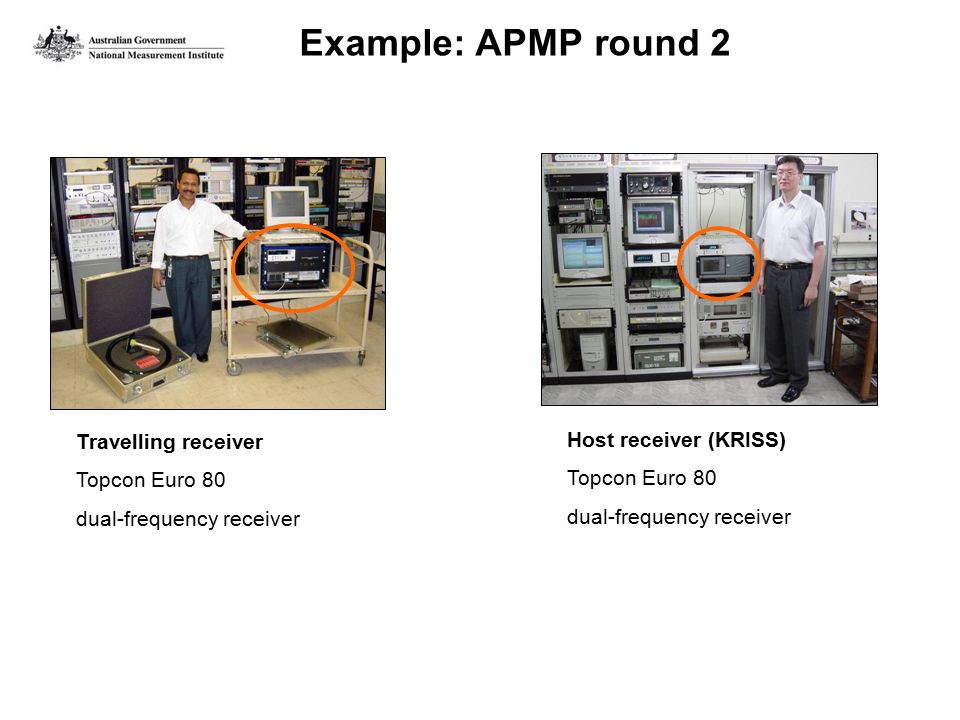 Australian Government
National Measurement Institute

Example: APMP round 2

Travelling receiver

Topcon Euro 80

dual-frequency receiver

Host receiver (KRISS)

Topcon Euro 80

dual-frequency receiver